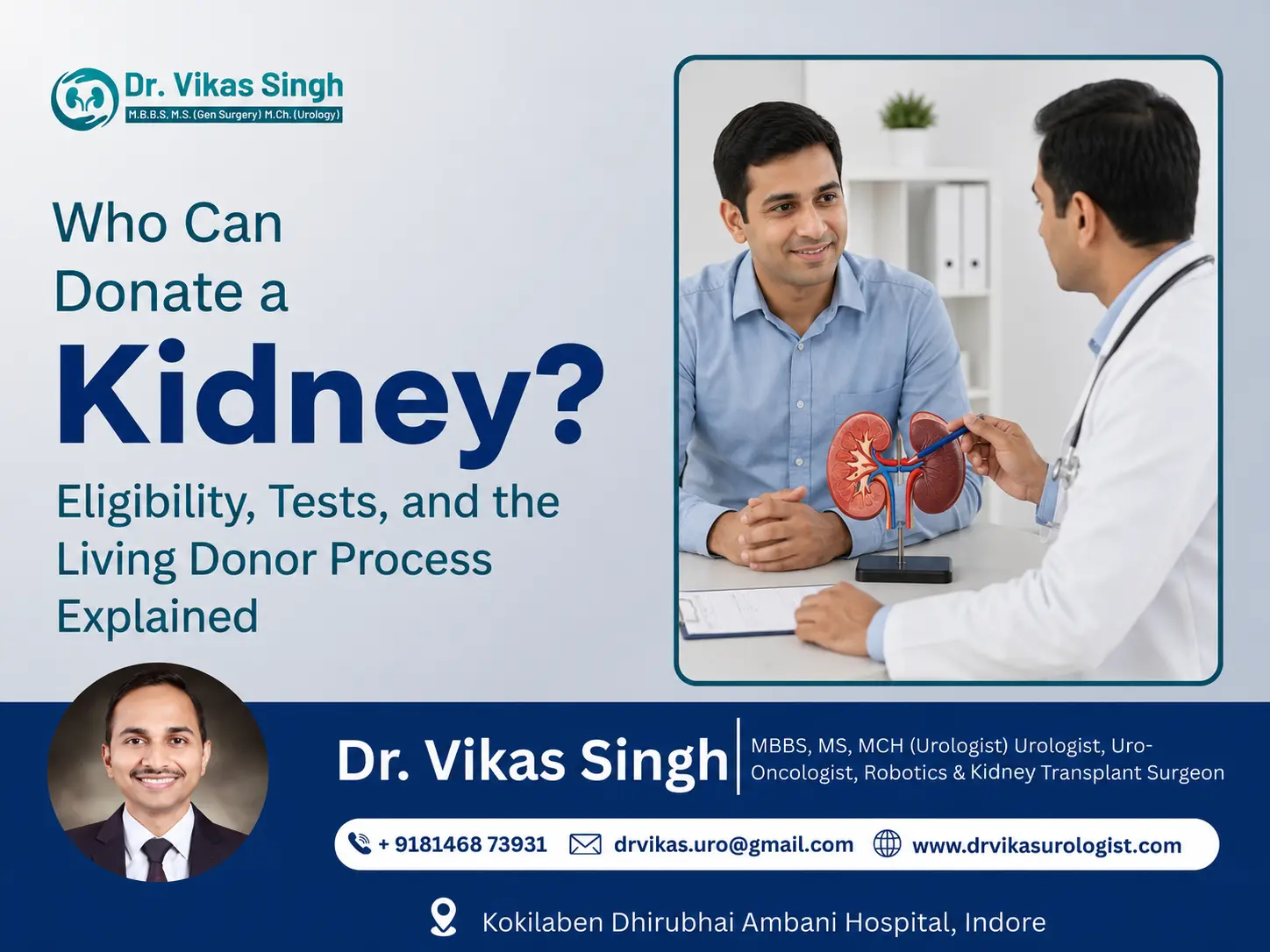 Dr. Vikas Singh
M.B.B.S, M.S. (Gen Surgery) M.Ch. (Urology)

Who Can Donate a Kidney?

Eligibility, Tests, and the Living Donor Process Explained

Dr. Vikas Singh

MBBS, MS, MCH (Urologist) Urologist, Uro-Oncologist, Robotics & Kidney Transplant Surgeon

+ 9181468 73931

drvikas.uro@gmail.com

www.drvikasurologist.com

Kokilaben Dhirubhai Ambani Hospital, Indore